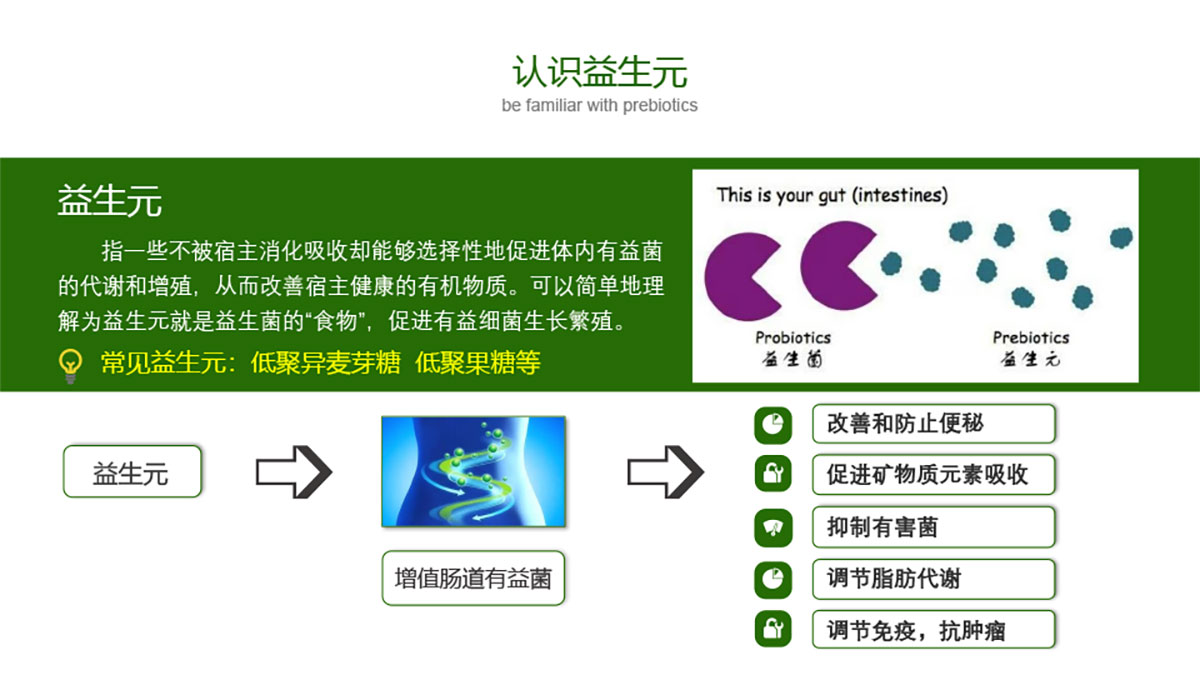 认识益生元
be familiar with prebiotics

益生元

指一些不被宿主消化吸收却能够选择性地促进体内有益菌的代谢和增殖，从而改善宿主健康的有机物质。可以简单地理解为益生元就是益生菌的“食物”，促进有益细菌生长繁殖。

常见益生元：低聚异麦芽糖 低聚果糖等

This is your gut (intestines)

Probiotics
益生菌

Prebiotics
益生元

益生元

增值肠道有益菌

改善和防止便秘

促进矿物质元素吸收

抑制有害菌

调节脂肪代谢

调节免疫，抗肿瘤